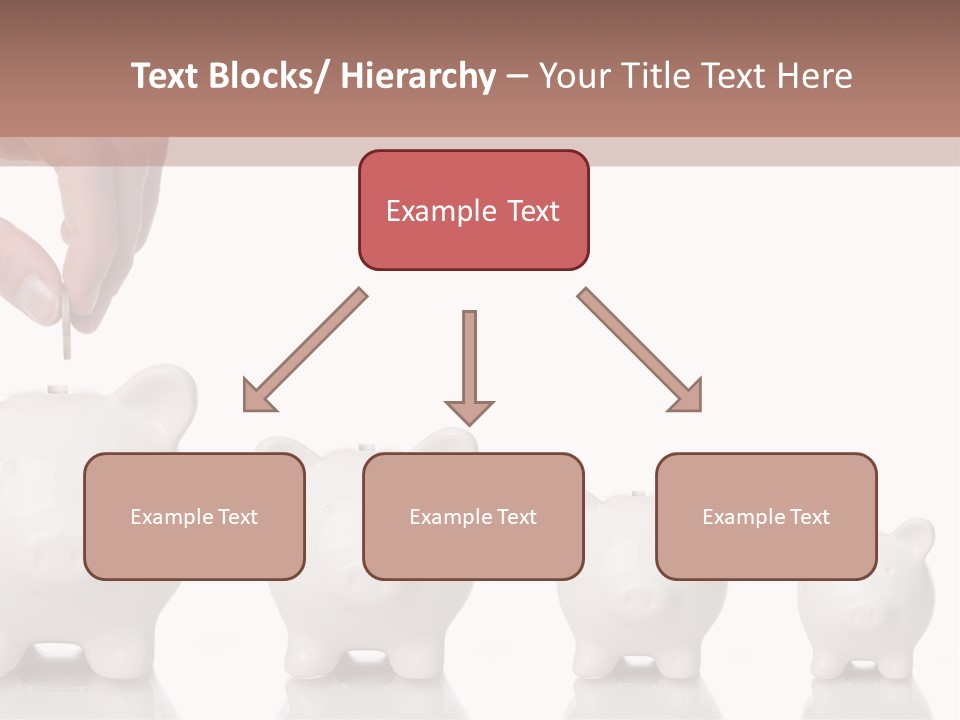 Text Blocks/ Hierarchy – Your Title Text Here

Example Text

Example Text

Example Text

Example Text